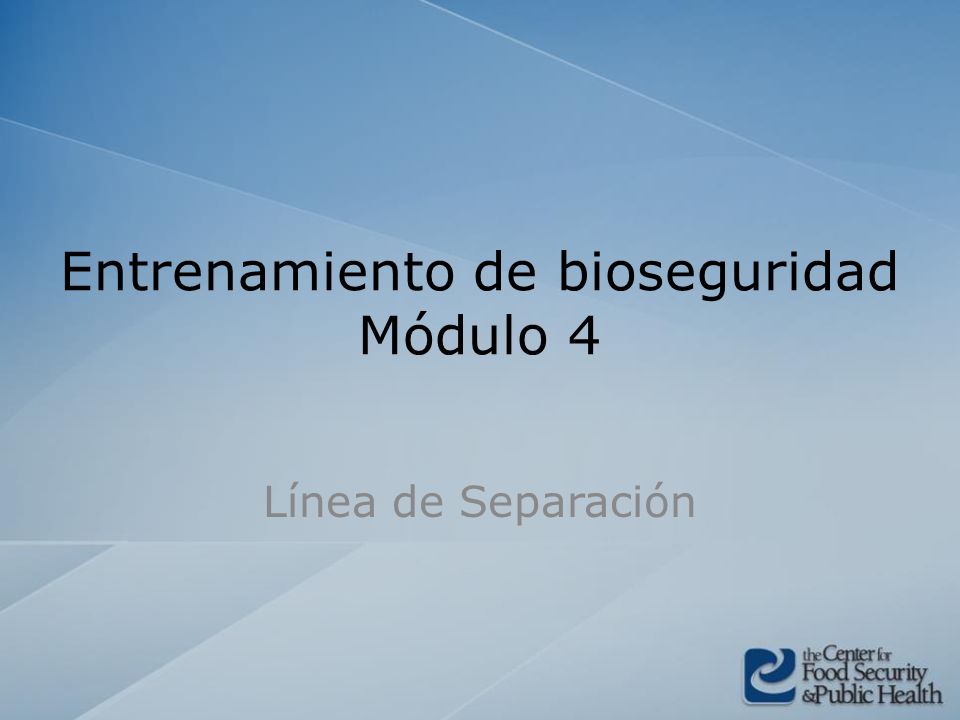 Entrenamiento de bioseguridad
Módulo 4

Línea de Separación

the Center for Food Security & Public Health